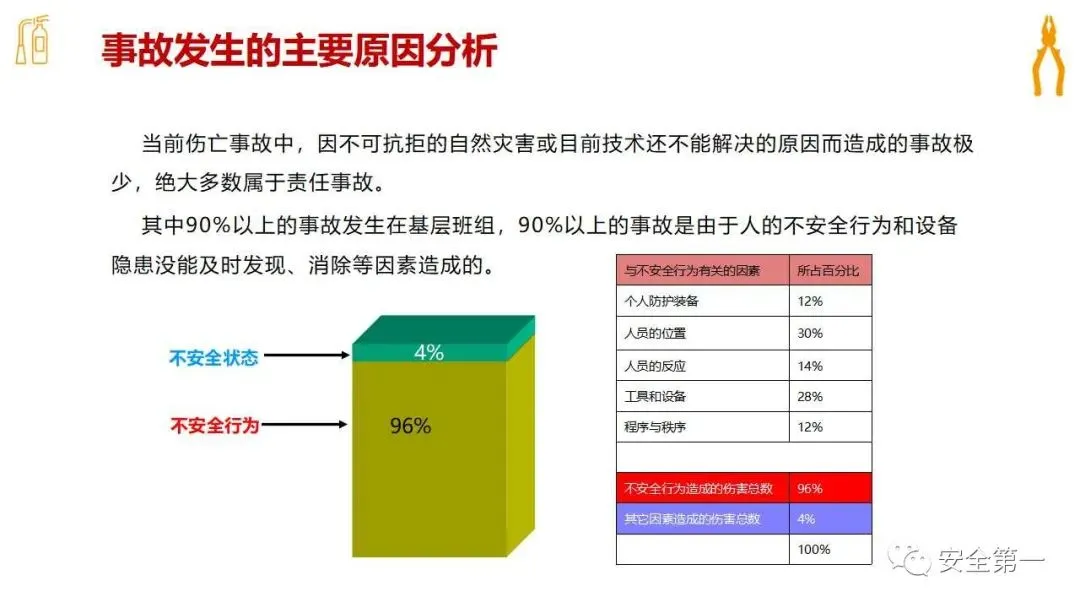 事故发生的主要原因分析

当前伤亡事故中，因不可抗拒的自然灾害或目前技术还不能解决的原因而造成的事故极少，绝大多数属于责任事故。

其中90%以上的事故发生在基层班组，90%以上的事故是由于人的不安全行为和设备隐患没能及时发现、消除等因素造成的。

不安全状态
4%
不安全行为
96%

| 与不安全行为有关的因素 | 所占百分比 |
|---|---|
| 个人防护装备 | 12% |
| 人员的位置 | 30% |
| 人员的反应 | 14% |
| 工具和设备 | 28% |
| 程序与秩序 | 12% |
| | |
| 不安全行为造成的伤害总数 | 96% |
| 其它因素造成的伤害总数 | 4% |
| | 100% |

安全第一